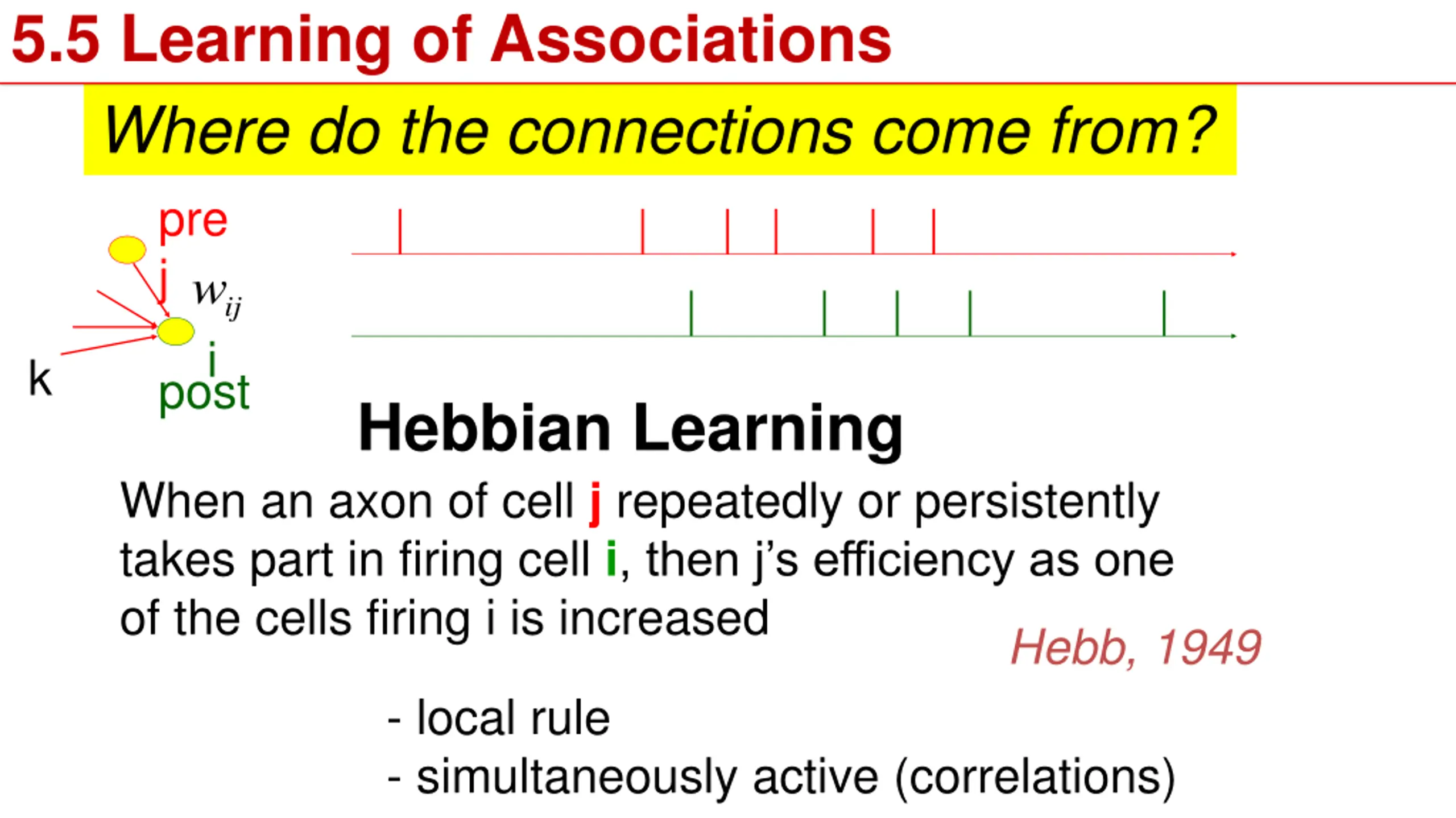 5.5 Learning of Associations

Where do the connections come from?

pre
j
$w_{ij}$
k
i
post

Hebbian Learning

When an axon of cell j repeatedly or persistently takes part in firing cell i, then j's efficiency as one of the cells firing i is increased

Hebb, 1949

- local rule
- simultaneously active (correlations)